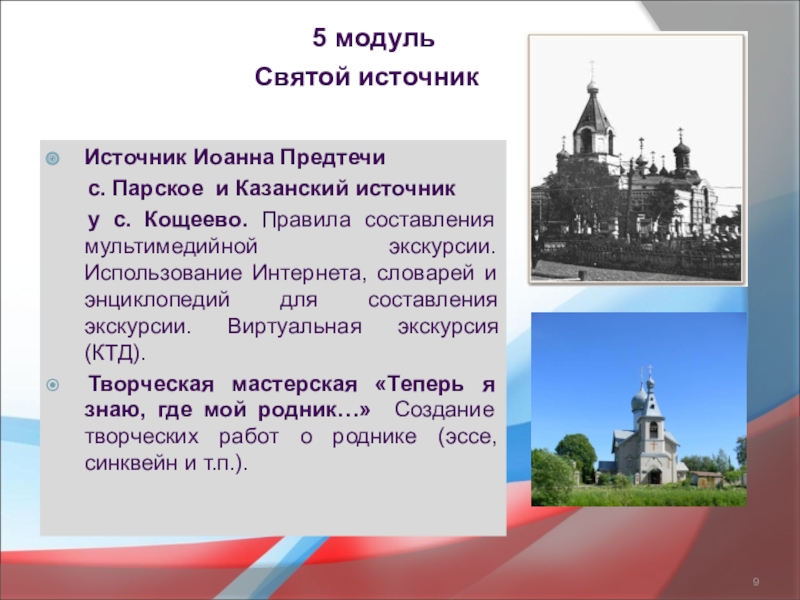 5 модуль
Святой источник

Источник Иоанна Предтечи с. Парское и Казанский источник у с. Кощеево. Правила составления мультимедийной экскурсии. Использование Интернета, словарей и энциклопедий для составления экскурсии. Виртуальная экскурсия (КТД).

Творческая мастерская «Теперь я знаю, где мой родник…» Создание творческих работ о роднике (эссе, синквейн и т.п.).

9